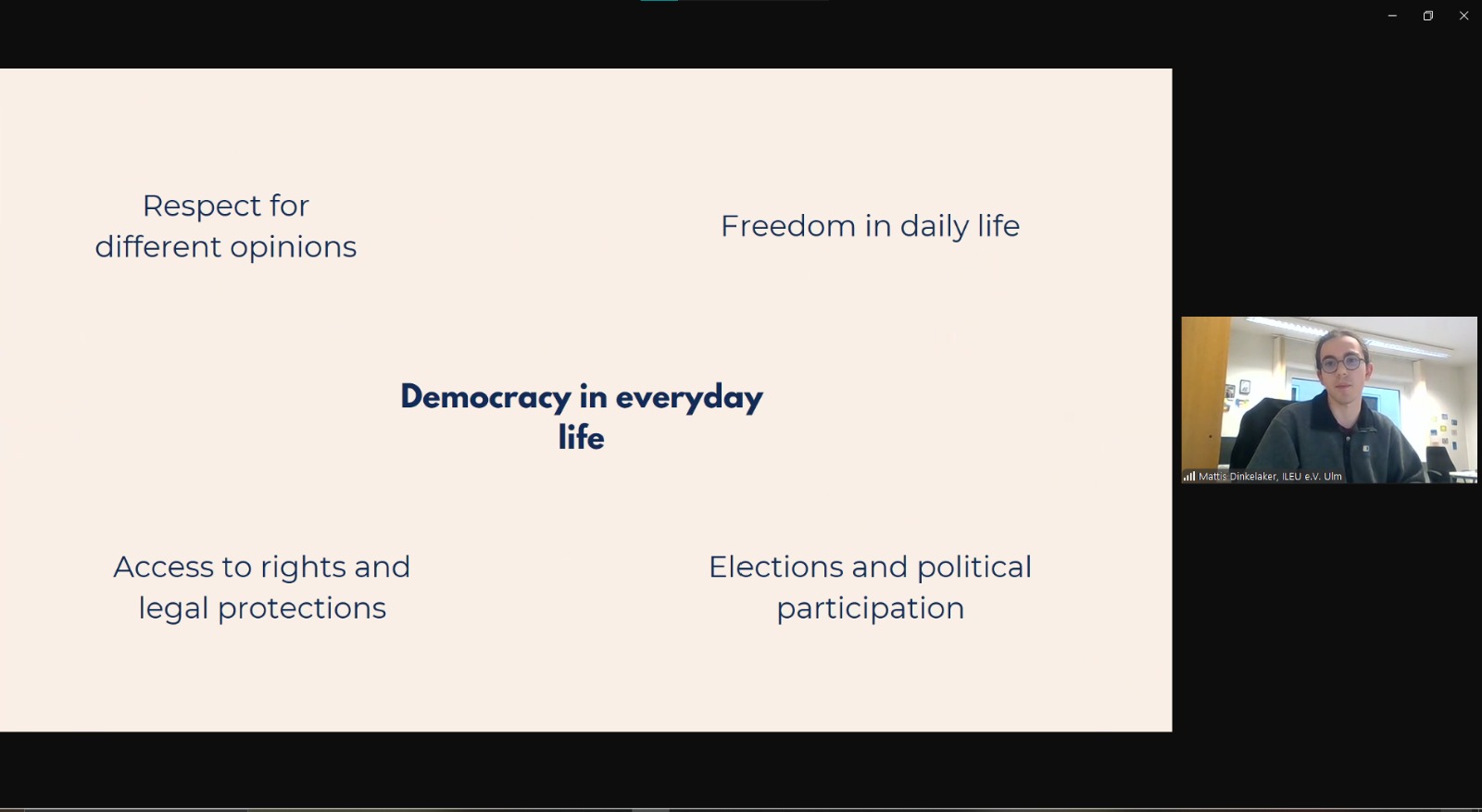 Respect for different opinions

Freedom in daily life

Democracy in everyday life

Access to rights and legal protections

Elections and political participation

Mattis Dinkelaker, ILEU e.V. Ulm